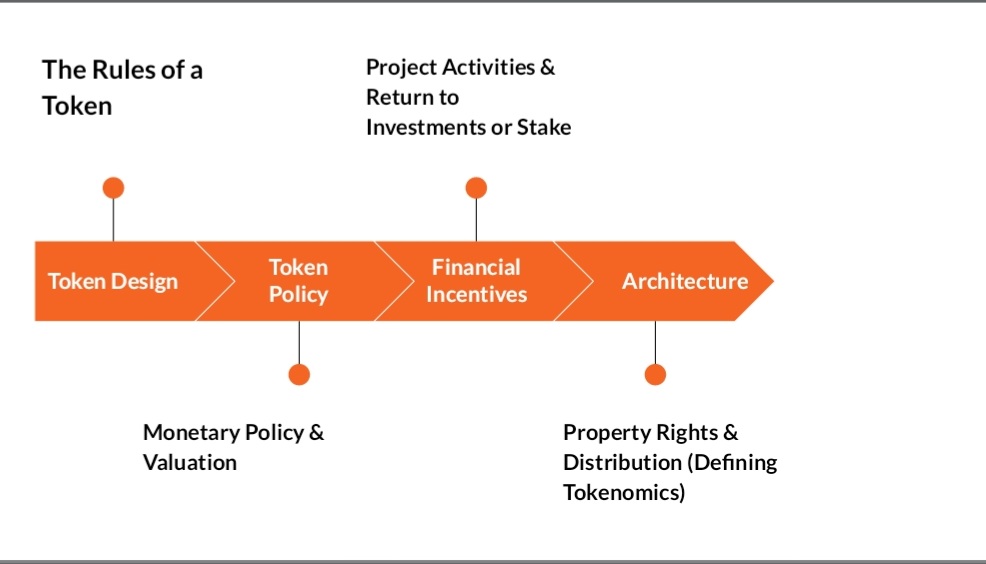 The Rules of a Token

Project Activities & Return to Investments or Stake

Token Design

Token Policy

Financial Incentives

Architecture

Monetary Policy & Valuation

Property Rights & Distribution (Defining Tokenomics)